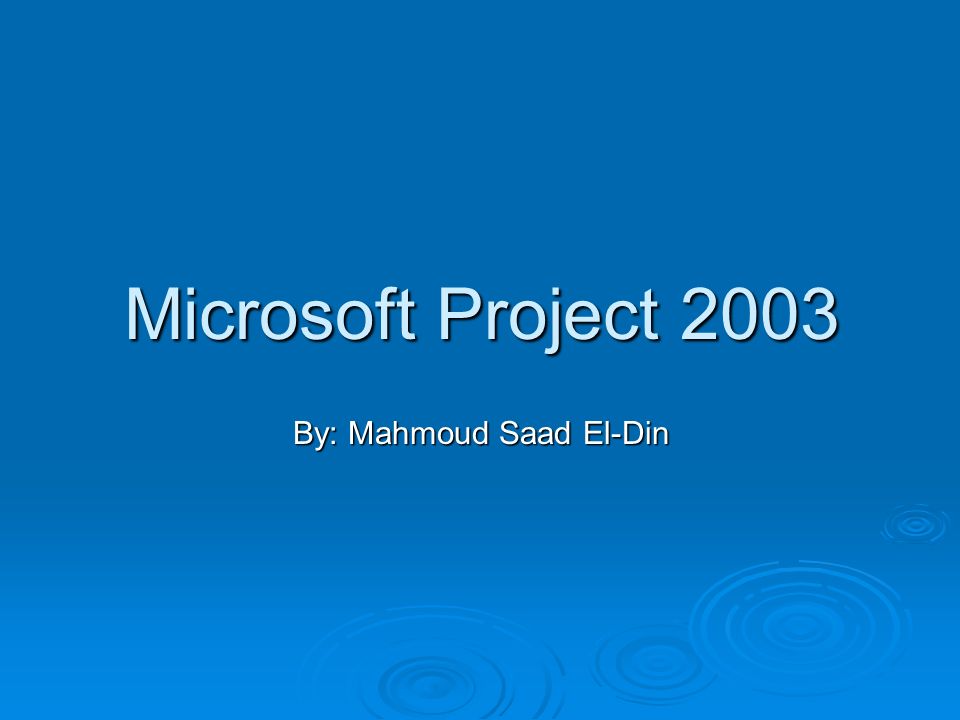 Microsoft Project 2003

By: Mahmoud Saad El-Din